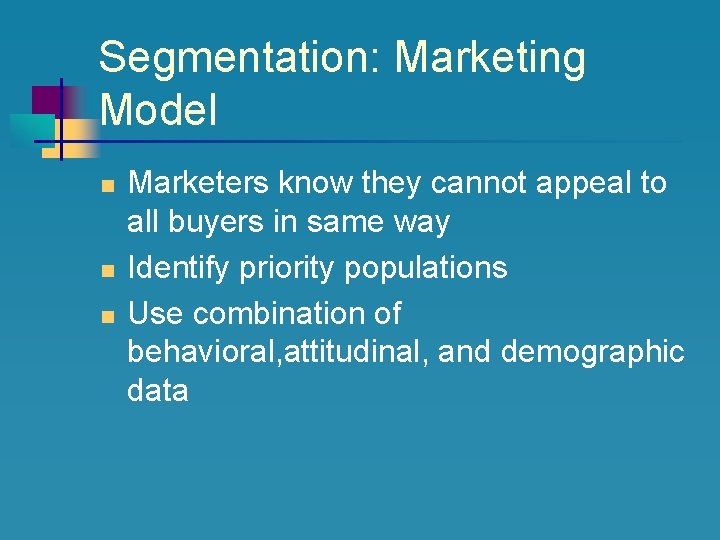 Segmentation: Marketing Model

- Marketers know they cannot appeal to all buyers in same way
- Identify priority populations
- Use combination of behavioral,attitudinal, and demographic data